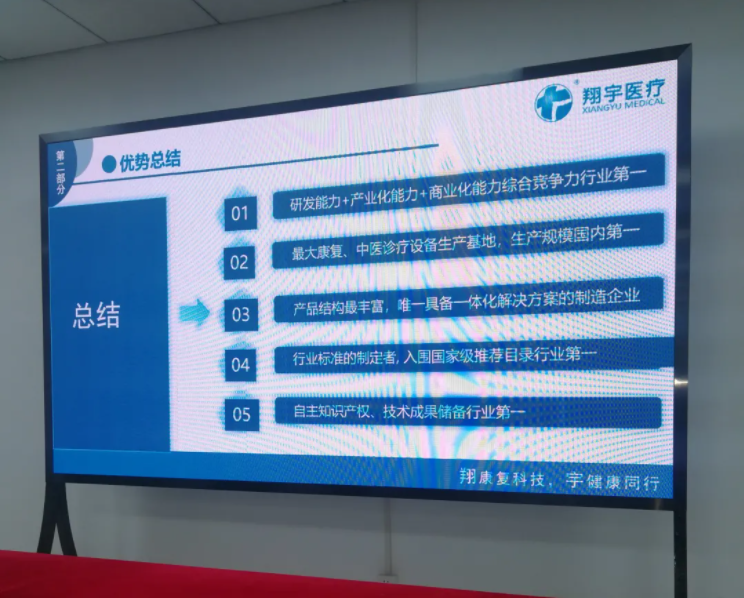 翔宇医疗
XIANGYU MEDICAL

第二部分

优势总结

总结

01 研发能力+产业化能力+商业化能力综合竞争力行业第一

02 最大康复、中医诊疗设备生产基地，生产规模国内第一

03 产品结构最丰富，唯一具备一体化解决方案的制造企业

04 行业标准的制定者，入围国家级推荐目录行业第一

05 自主知识产权、技术成果储备行业第一

翔康复科技，宇健康同行